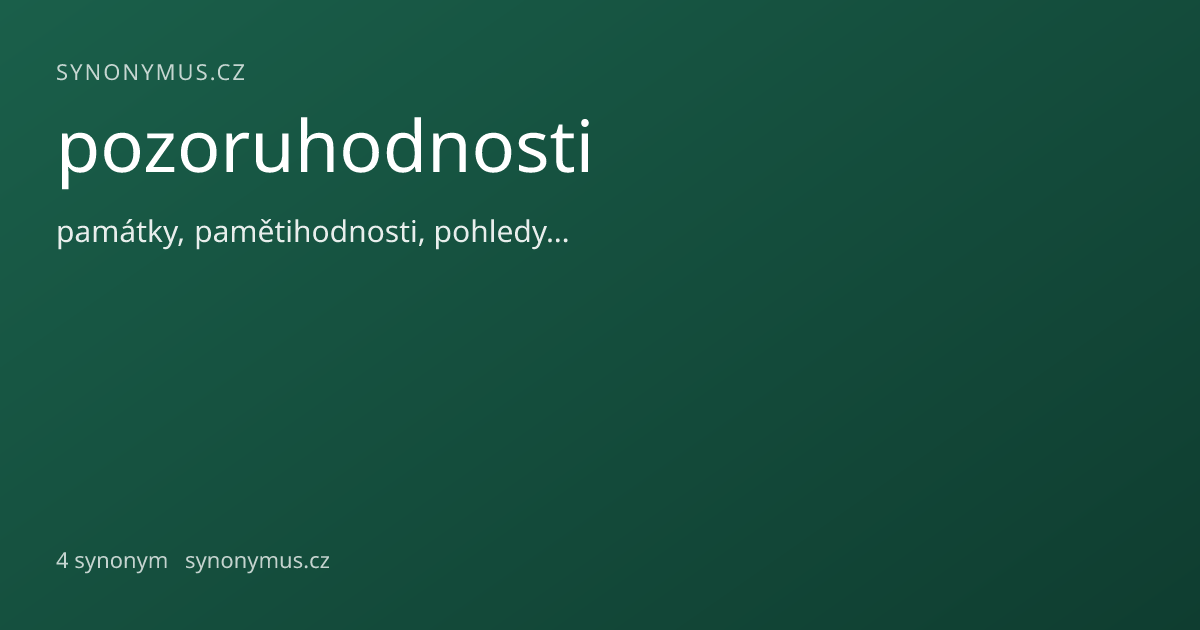 SYNONYMUS.CZ

pozoruhodnosti

památky, pamětihodnosti, pohledy...

4 synonym synonymus.cz